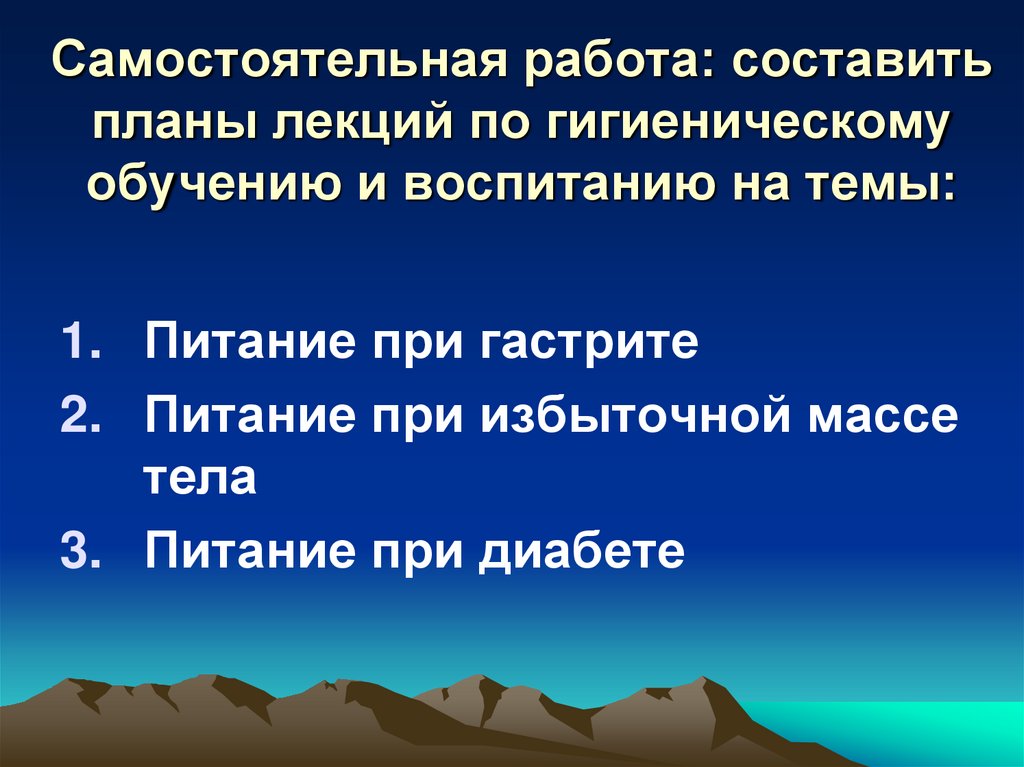 Самостоятельная работа: составить планы лекций по гигиеническому обучению и воспитанию на темы:

1. Питание при гастрите
2. Питание при избыточной массе тела
3. Питание при диабете